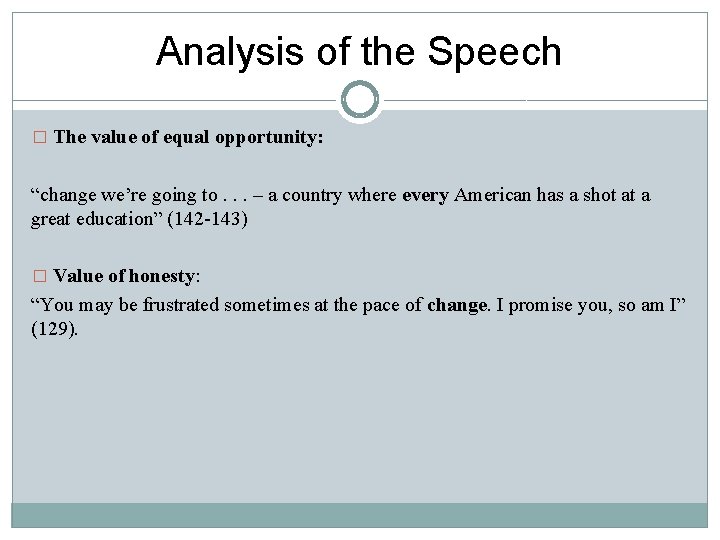 Analysis of the Speech

□ The value of equal opportunity:

“change we’re going to . . . – a country where every American has a shot at a great education” (142-143)

□ Value of honesty:
“You may be frustrated sometimes at the pace of change. I promise you, so am I” (129).